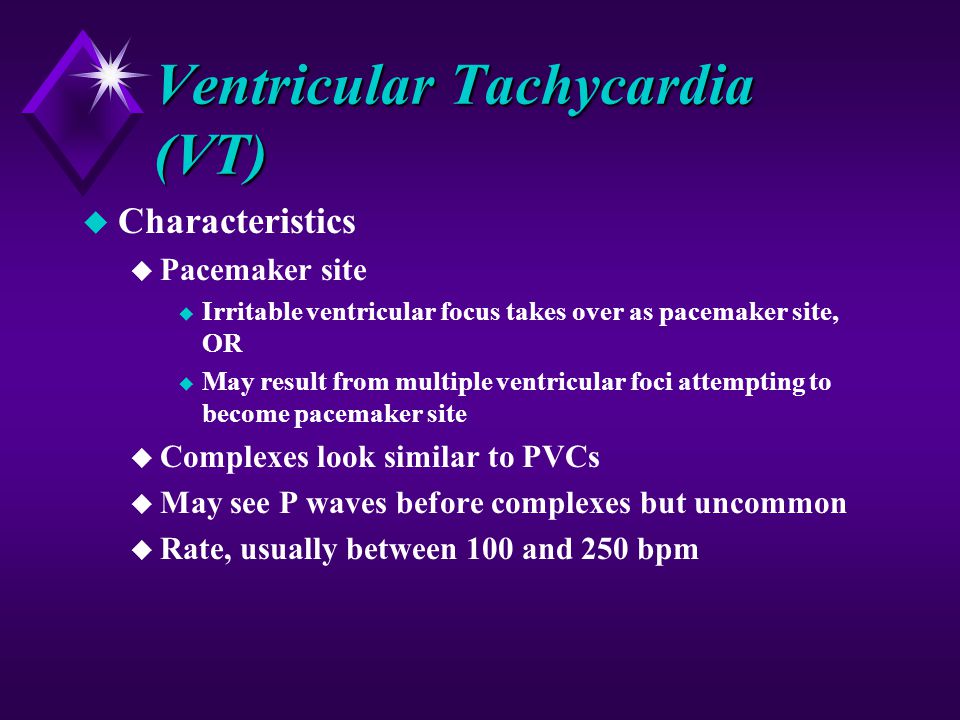 Ventricular Tachycardia (VT)

Characteristics

Pacemaker site

Irritable ventricular focus takes over as pacemaker site, OR

May result from multiple ventricular foci attempting to become pacemaker site

Complexes look similar to PVCs

May see P waves before complexes but uncommon

Rate, usually between 100 and 250 bpm